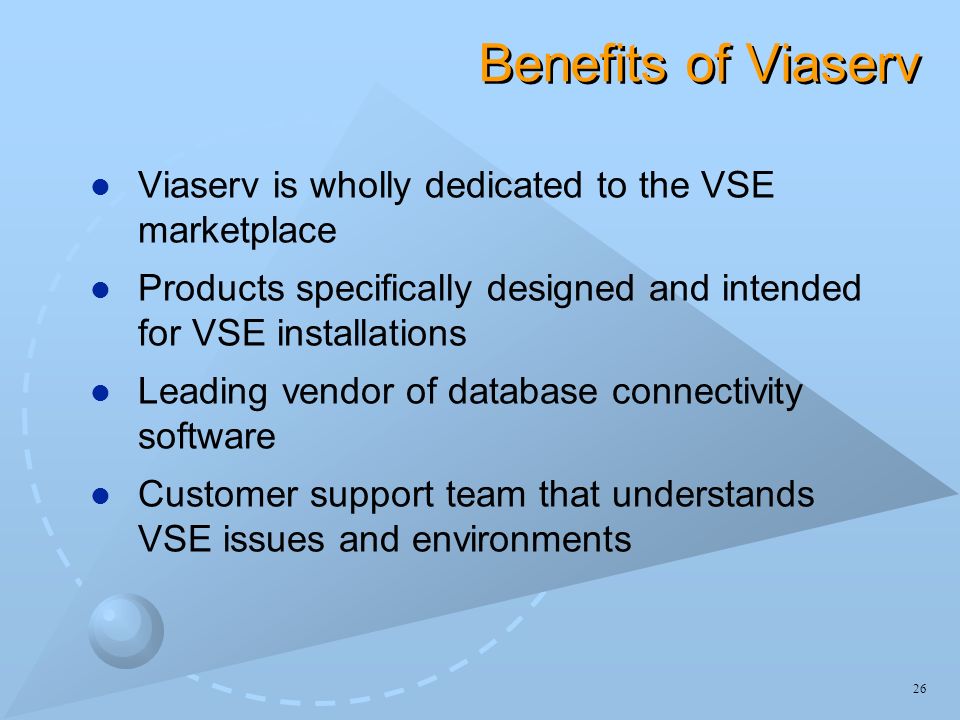 Benefits of Viaserv

- Viaserv is wholly dedicated to the VSE marketplace
- Products specifically designed and intended for VSE installations
- Leading vendor of database connectivity software
- Customer support team that understands VSE issues and environments

26